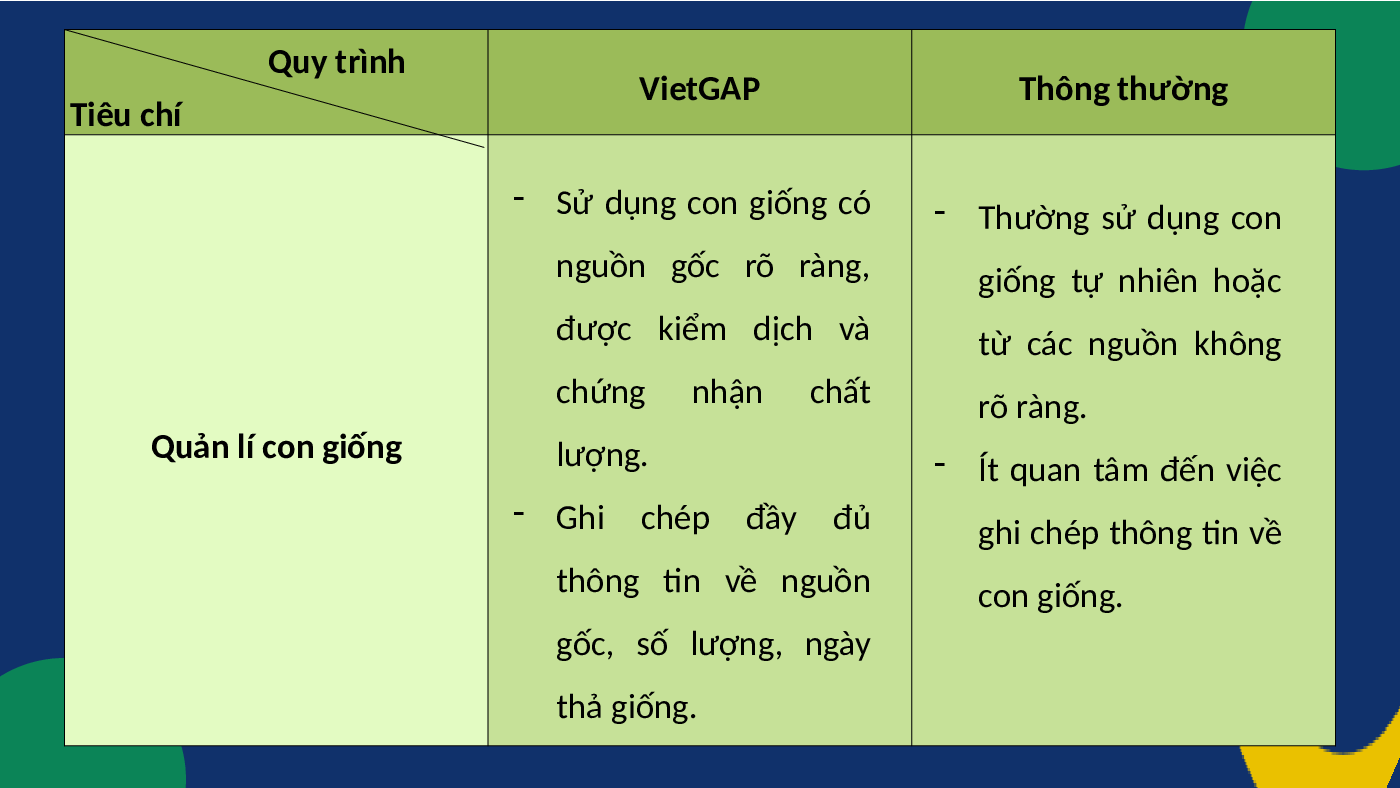 | Quy trình / Tiêu chí | VietGAP | Thông thường |
|---|---|---|
| Quản lí con giống | - Sử dụng con giống có nguồn gốc rõ ràng, được kiểm dịch và chứng nhận chất lượng. - Ghi chép đầy đủ thông tin về nguồn gốc, số lượng, ngày thả giống. | - Thường sử dụng con giống tự nhiên hoặc từ các nguồn không rõ ràng. - Ít quan tâm đến việc ghi chép thông tin về con giống. |